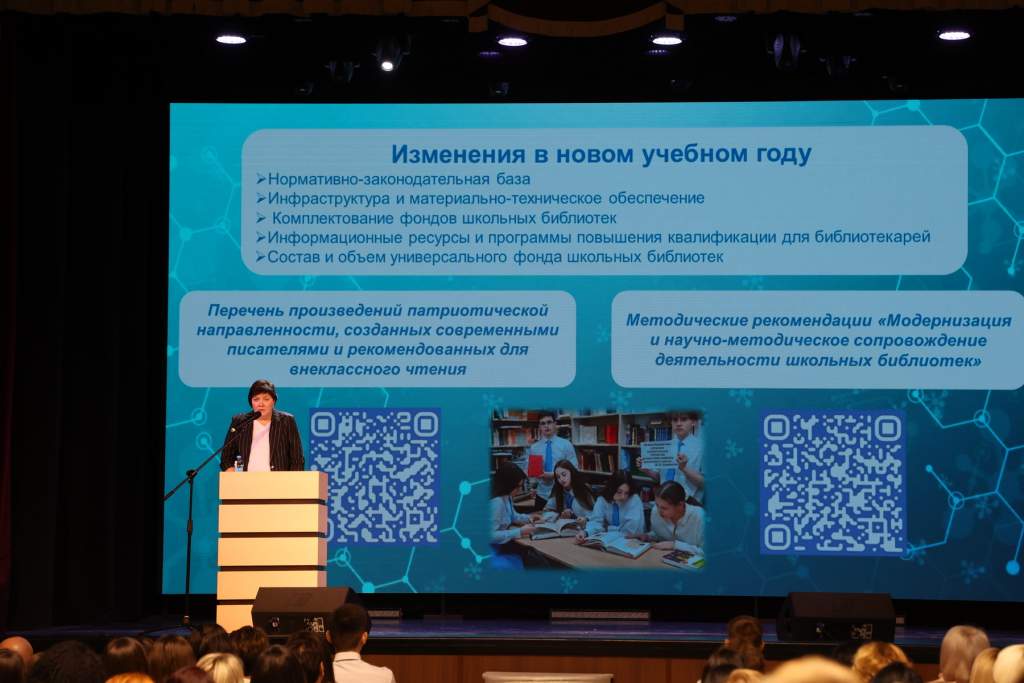 Изменения в новом учебном году
➢Нормативно-законодательная база
➢Инфраструктура и материально-техническое обеспечение
➢ Комплектование фондов школьных библиотек
➢Информационные ресурсы и программы повышения квалификации для библиотекарей
➢Состав и объем универсального фонда школьных библиотек

Перечень произведений патриотической направленности, созданных современными писателями и рекомендованных для внеклассного чтения

Методические рекомендации «Модернизация и научно-методическое сопровождение деятельности школьных библиотек»